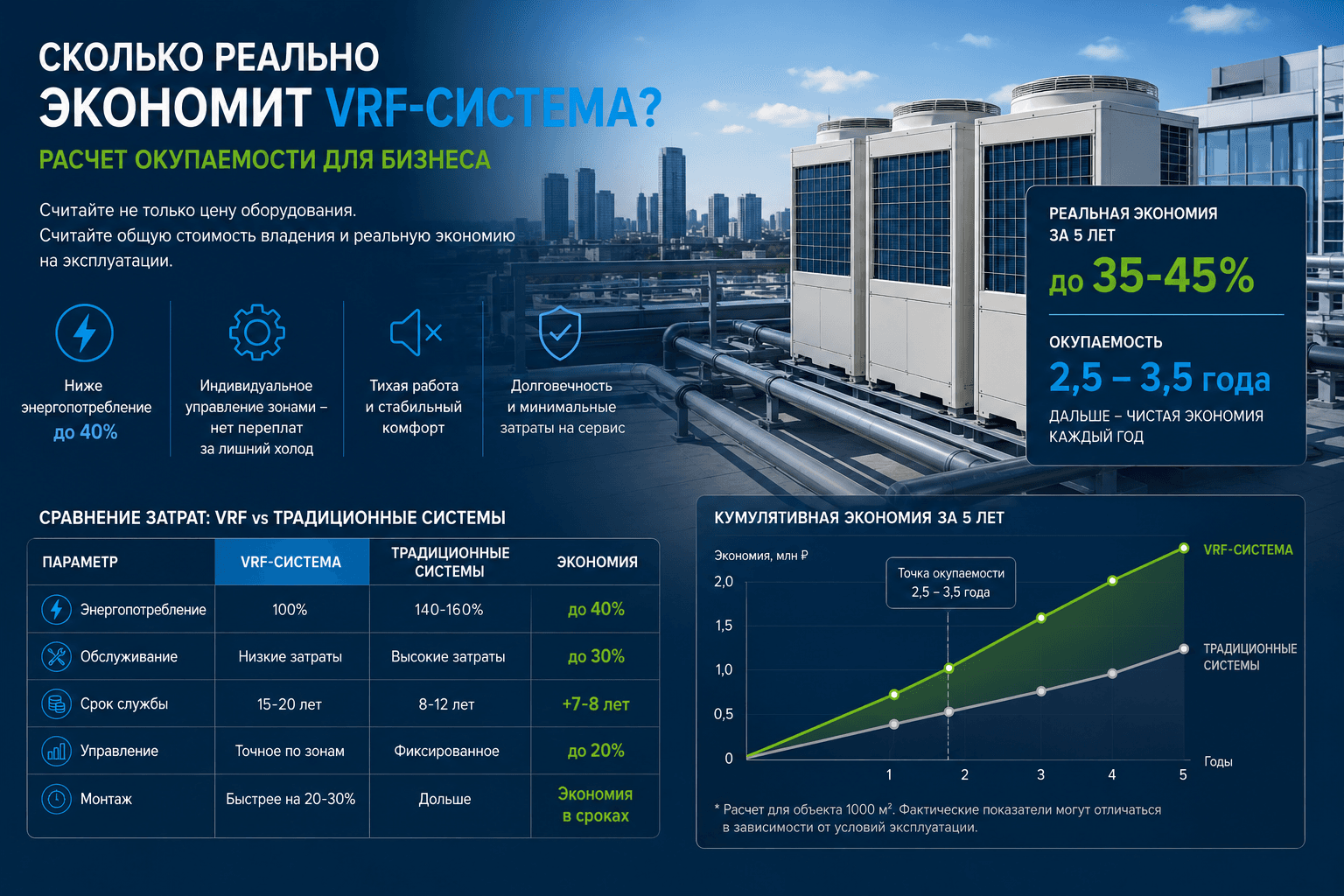 СКОЛЬКО РЕАЛЬНО ЭКОНОМИТ VRF-СИСТЕМА?

РАСЧЕТ ОКУПАЕМОСТИ ДЛЯ БИЗНЕСА

Считайте не только цену оборудования.
Считайте общую стоимость владения и реальную экономию на эксплуатации.

Ниже энергопотребление до 40%

Индивидуальное управление зонами – нет переплат за лишний холод

Тихая работа и стабильный комфорт

Долговечность и минимальные затраты на сервис

РЕАЛЬНАЯ ЭКОНОМИЯ ЗА 5 ЛЕТ
до 35-45%

ОКУПАЕМОСТЬ
2,5 – 3,5 года
ДАЛЬШЕ – ЧИСТАЯ ЭКОНОМИЯ КАЖДЫЙ ГОД

СРАВНЕНИЕ ЗАТРАТ: VRF vs ТРАДИЦИОННЫЕ СИСТЕМЫ

| ПАРАМЕТР | VRF-СИСТЕМА | ТРАДИЦИОННЫЕ СИСТЕМЫ | ЭКОНОМИЯ |
|---|---|---|---|
| Энергопотребление | 100% | 140-160% | до 40% |
| Обслуживание | Низкие затраты | Высокие затраты | до 30% |
| Срок службы | 15-20 лет | 8-12 лет | +7-8 лет |
| Управление | Точное по зонам | Фиксированное | до 20% |
| Монтаж | Быстрее на 20-30% | Дольше | Экономия в сроках |

КУМУЛЯТИВНАЯ ЭКОНОМИЯ ЗА 5 ЛЕТ

Экономия, млн ₽
2,0
1,5
1,0
0,5
0
Точка окупаемости 2,5 – 3,5 года
VRF-СИСТЕМА
ТРАДИЦИОННЫЕ СИСТЕМЫ
1 2 3 4 5
Годы

* Расчет для объекта 1000 м². Фактические показатели могут отличаться в зависимости от условий эксплуатации.